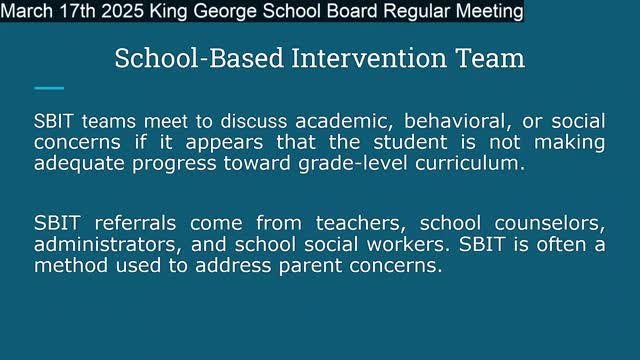 March 17th 2025 King George School Board Regular Meeting

School-Based Intervention Team

SBIT teams meet to discuss academic, behavioral, or social concerns if it appears that the student is not making adequate progress toward grade-level curriculum.

SBIT referrals come from teachers, school counselors, administrators, and school social workers. SBIT is often a method used to address parent concerns.